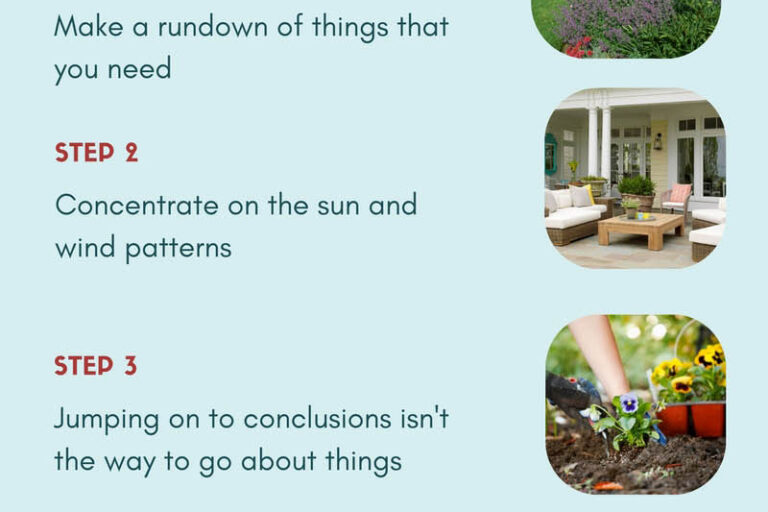 Make a rundown of things that you need

STEP 2

Concentrate on the sun and wind patterns

STEP 3

Jumping on to conclusions isn't the way to go about things